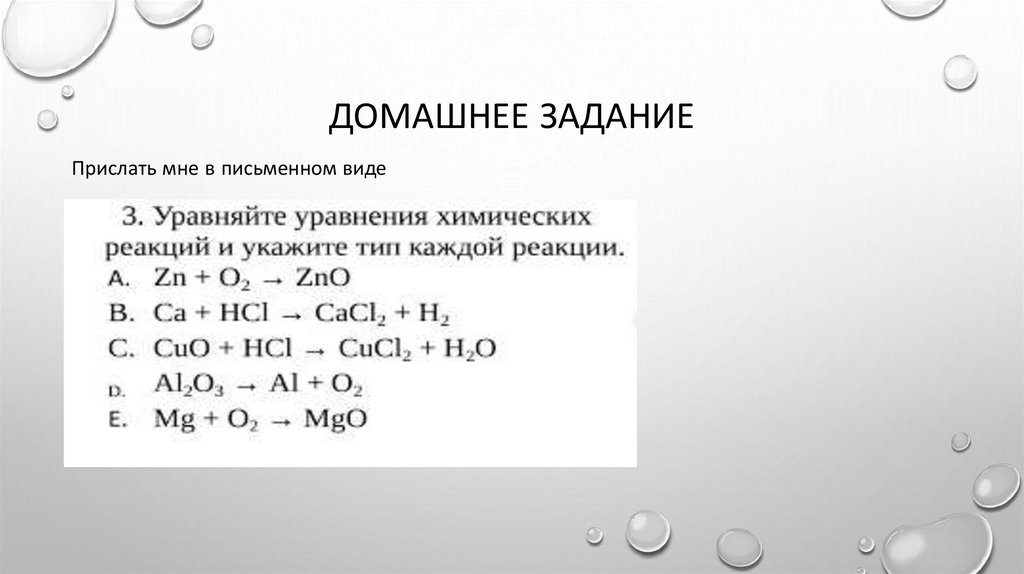 ДОМАШНЕЕ ЗАДАНИЕ

Прислать мне в письменном виде

3. Уравняйте уравнения химических реакций и укажите тип каждой реакции.
A. $Zn + O_2 \rightarrow ZnO$
B. $Ca + HCl \rightarrow CaCl_2 + H_2$
C. $CuO + HCl \rightarrow CuCl_2 + H_2O$
D. $Al_2O_3 \rightarrow Al + O_2$
E. $Mg + O_2 \rightarrow MgO$